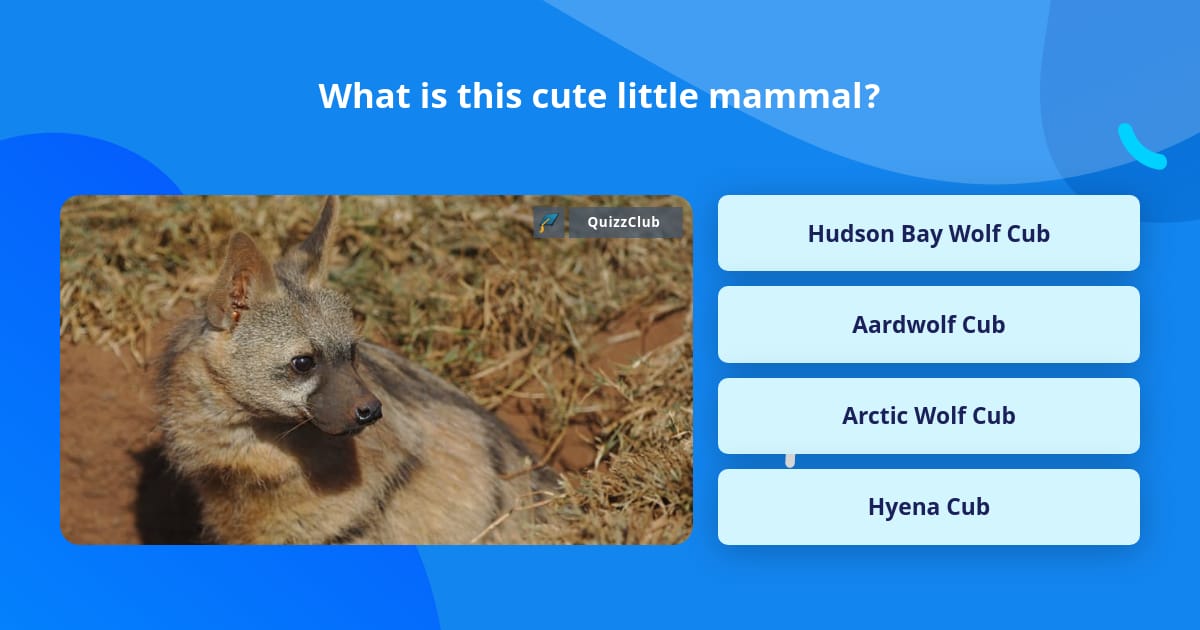 What is this cute little mammal?

QuizzClub

Hudson Bay Wolf Cub

Aardwolf Cub

Arctic Wolf Cub

Hyena Cub